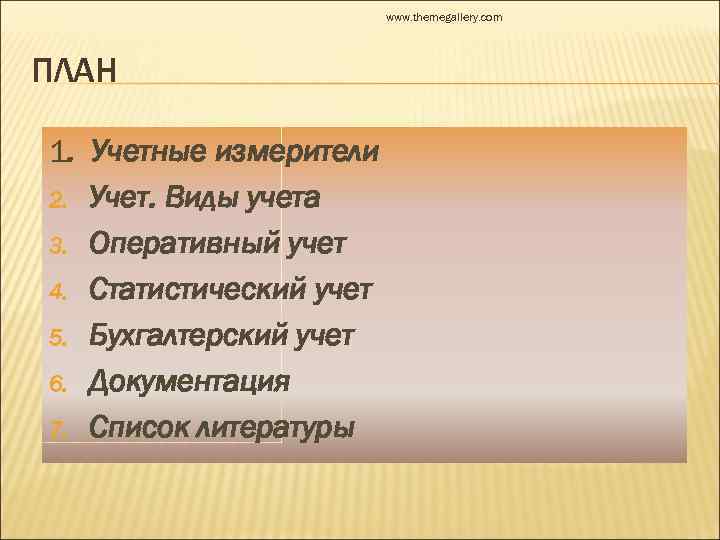 www.themegallery.com

ПЛАН

1. Учетные измерители
2. Учет. Виды учета
3. Оперативный учет
4. Статистический учет
5. Бухгалтерский учет
6. Документация
7. Список литературы